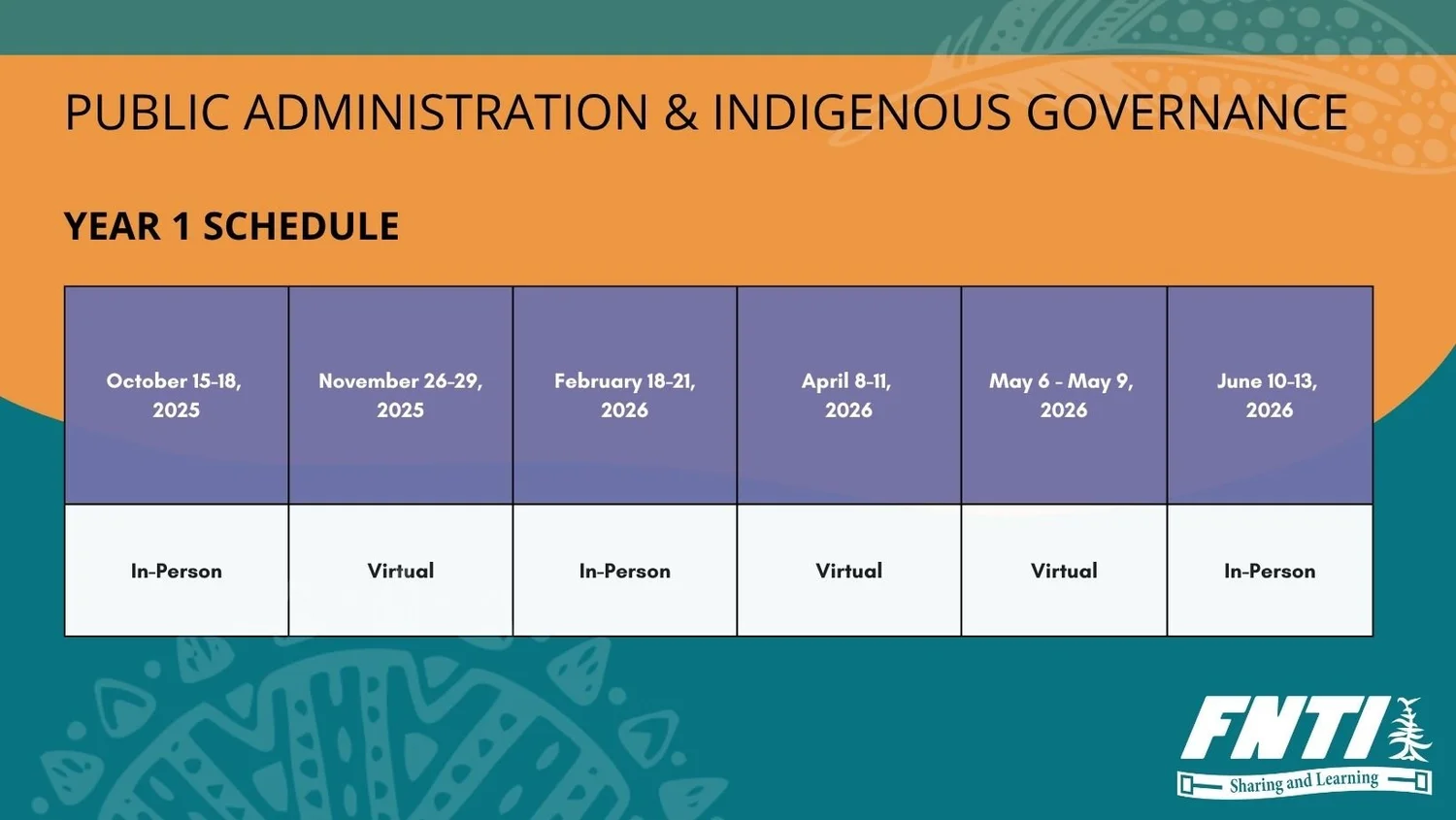 PUBLIC ADMINISTRATION & INDIGENOUS GOVERNANCE

YEAR 1 SCHEDULE

| October 15-18, 2025 | November 26-29, 2025 | February 18-21, 2026 | April 8-11, 2026 | May 6 - May 9, 2026 | June 10-13, 2026 |
|---|---|---|---|---|---|
| In-Person | Virtual | In-Person | Virtual | Virtual | In-Person |

FNTI
Sharing and Learning